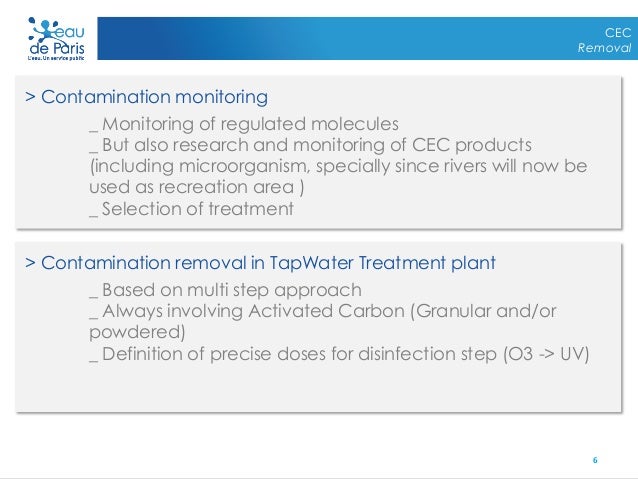 eau de Paris
L'eau. Un service public

CEC
Removal

> Contamination monitoring

_ Monitoring of regulated molecules
_ But also research and monitoring of CEC products (including microorganism, specially since rivers will now be used as recreation area )
_ Selection of treatment

> Contamination removal in TapWater Treatment plant

_ Based on multi step approach
_ Always involving Activated Carbon (Granular and/or powdered)
_ Definition of precise doses for disinfection step (O3 -> UV)

6